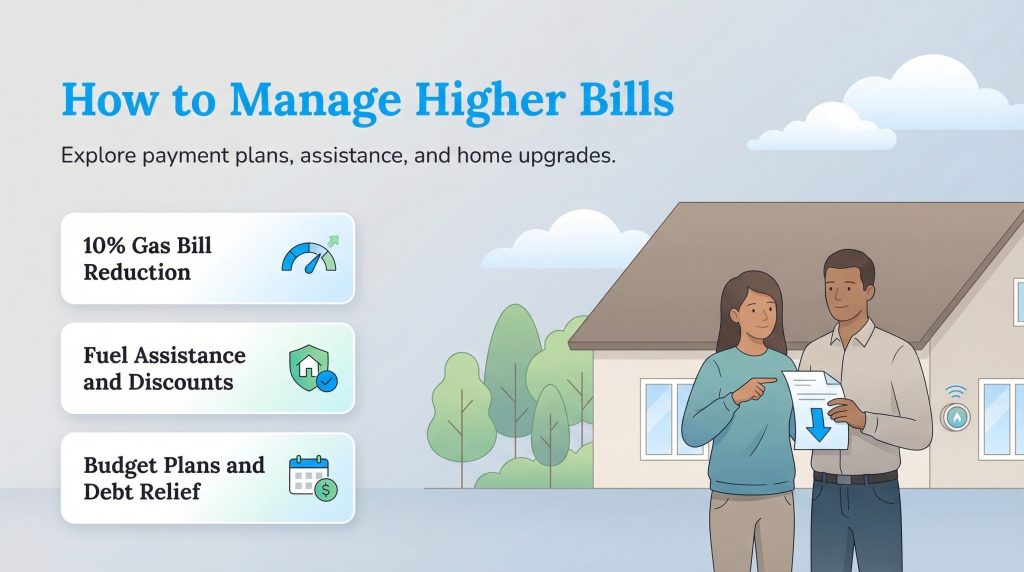 How to Manage Higher Bills

Explore payment plans, assistance, and home upgrades.

10% Gas Bill Reduction

Fuel Assistance and Discounts

Budget Plans and Debt Relief